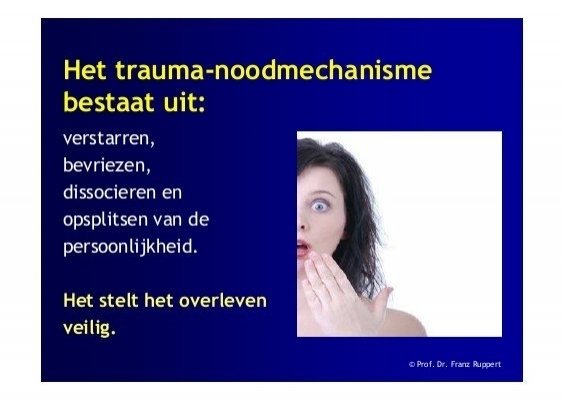 Het trauma-noodmechanisme bestaat uit:

verstarren,
bevriezen,
dissocieren en
opsplitsen van de
persoonlijkheid.

Het stelt het overleven veilig.

© Prof. Dr. Franz Ruppert